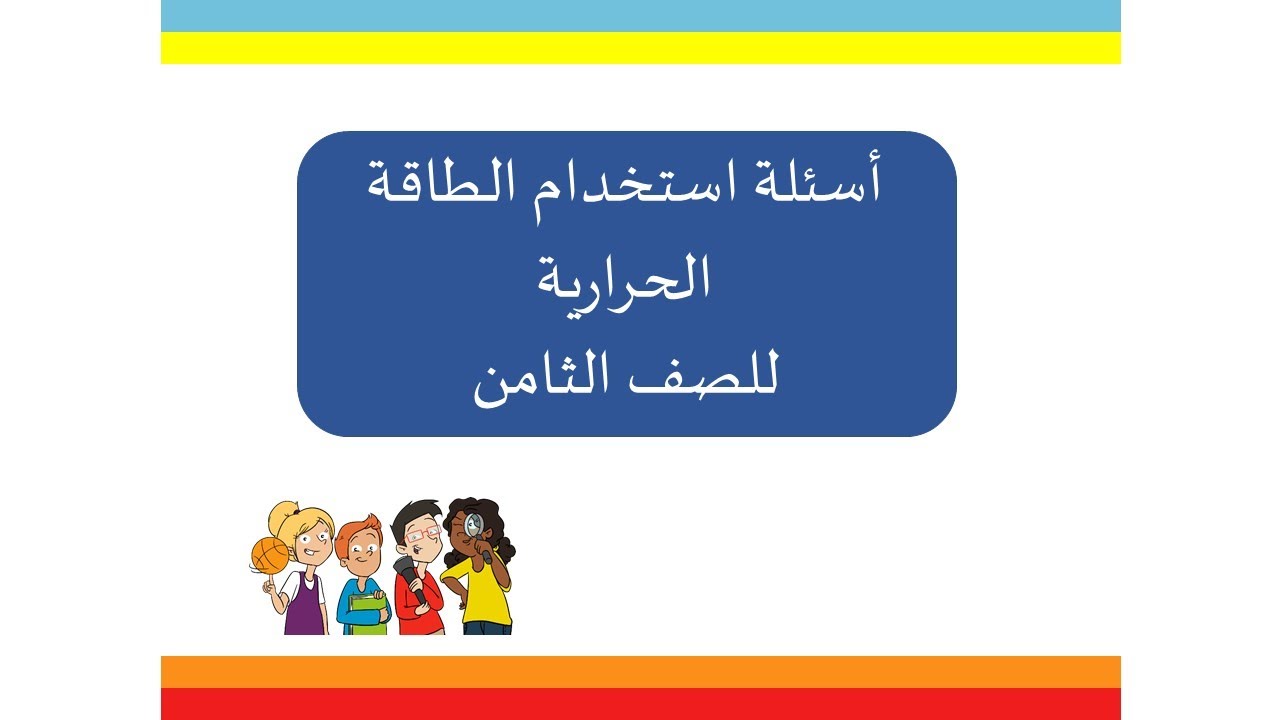 أسئلة استخدام الطاقة الحرارية
للصف الثامن